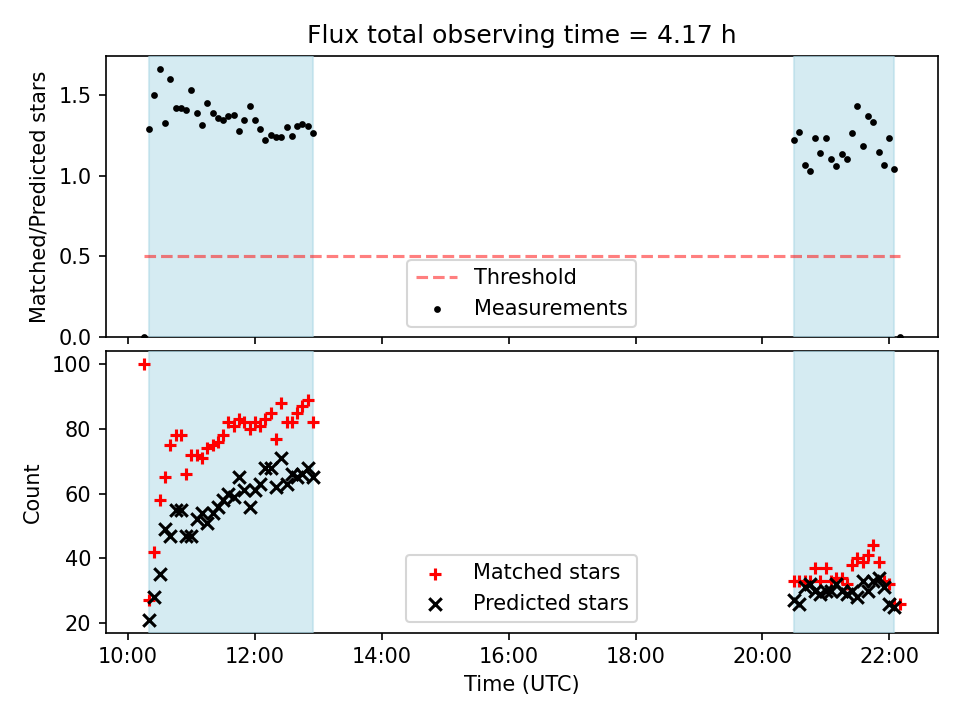 Flux total observing time = 4.17 h

Matched/Predicted stars

1.5
1.0
0.5
0.0

Threshold
Measurements

Count

100
80
60
40
20

Matched stars
Predicted stars

10:00
12:00
14:00
16:00
18:00
20:00
22:00

Time (UTC)